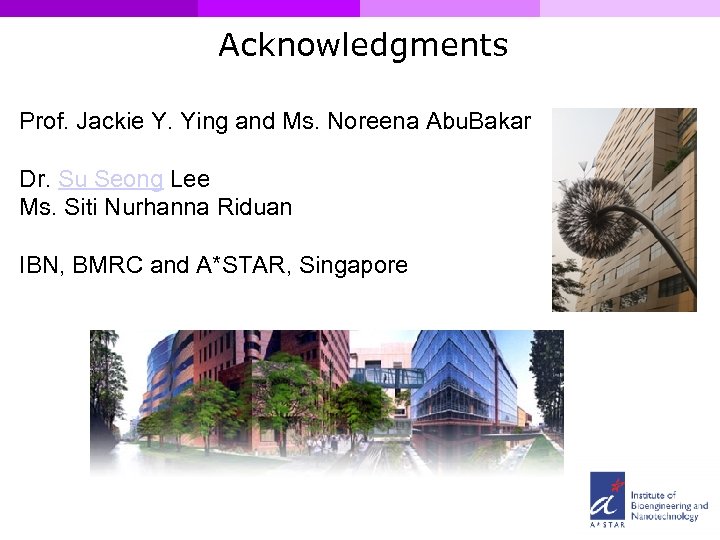 Acknowledgments

Prof. Jackie Y. Ying and Ms. Noreena AbuBakar

Dr. Su Seong Lee
Ms. Siti Nurhanna Riduan

IBN, BMRC and A*STAR, Singapore

A*STAR
Institute of Bioengineering and Nanotechnology